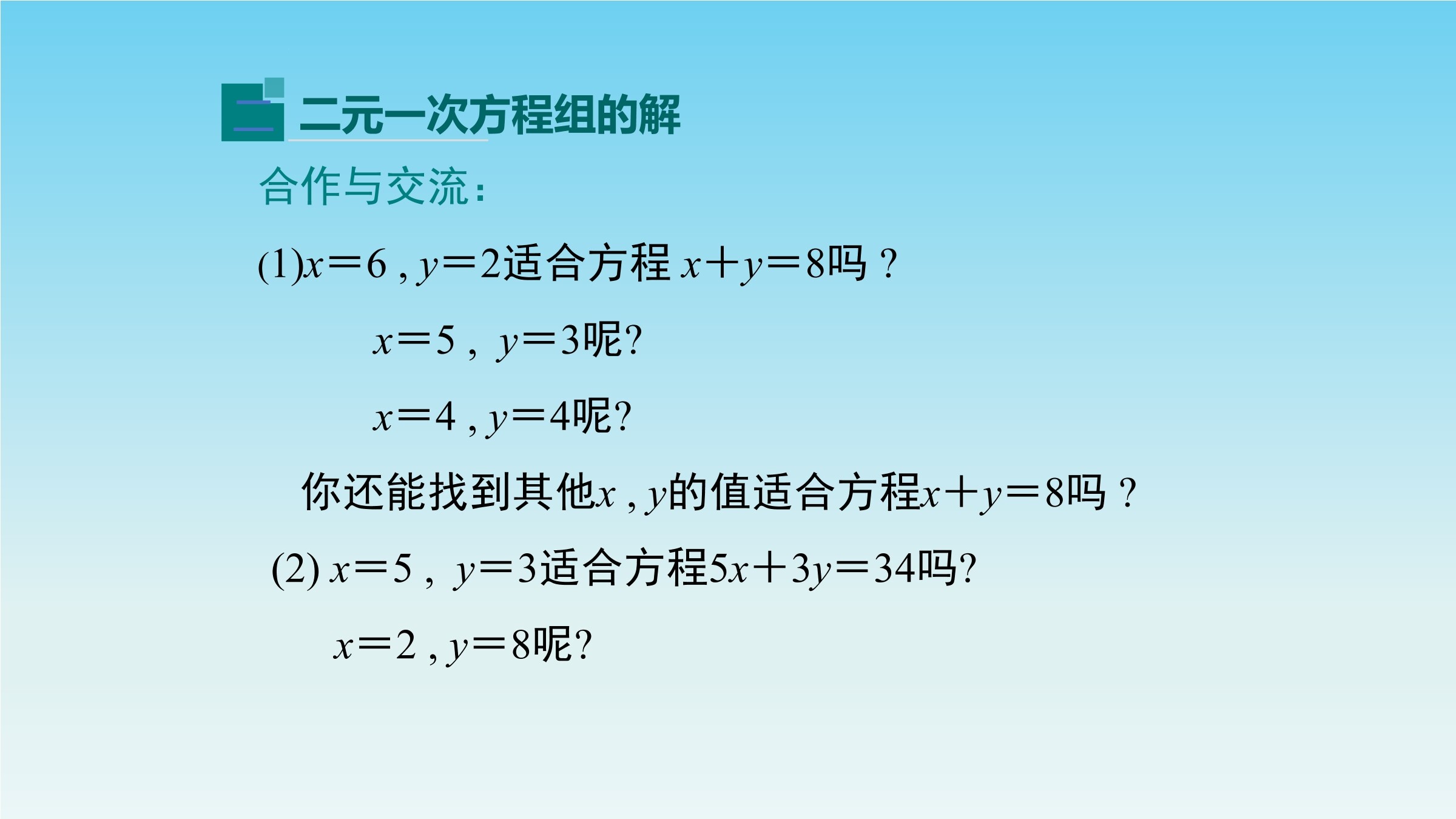 二 二元一次方程组的解

合作与交流：

(1)$x=6$，$y=2$适合方程 $x+y=8$吗？

$x=5$，$y=3$呢?

$x=4$，$y=4$呢?

你还能找到其他$x$，$y$的值适合方程$x+y=8$吗？

(2) $x=5$，$y=3$适合方程$5x+3y=34$吗?

$x=2$，$y=8$呢?